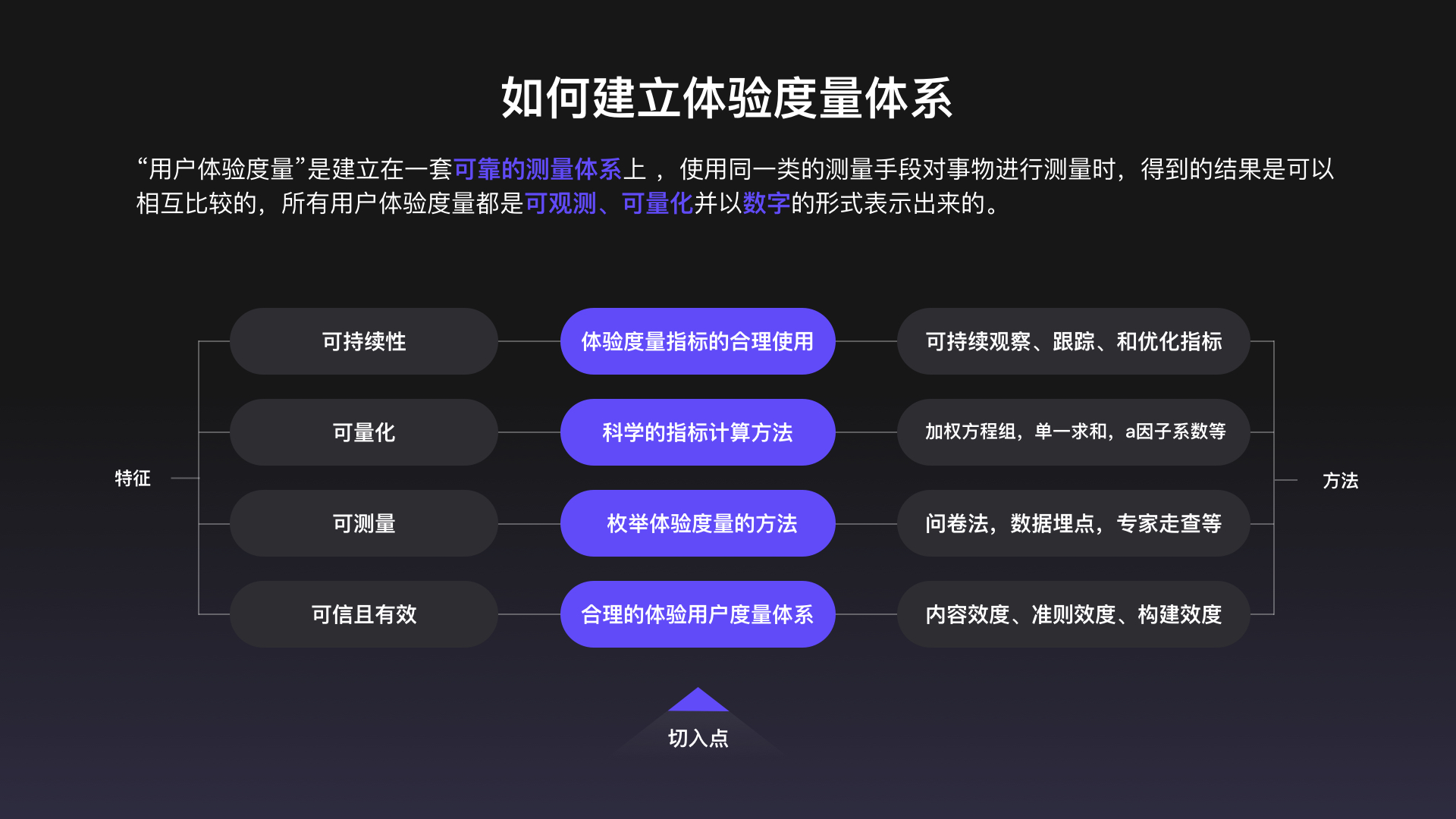 如何建立体验度量体系

“用户体验度量”是建立在一套可靠的测量体系上， 使用同一类的测量手段对事物进行测量时，得到的结果是可以相互比较的，所有用户体验度量都是可观测、可量化并以数字的形式表示出来的。

特征

可持续性

可量化

可测量

可信且有效

体验度量指标的合理使用

科学的指标计算方法

枚举体验度量的方法

合理的体验用户度量体系

可持续观察、跟踪、和优化指标

加权方程组，单一求和，a因子系数等

问卷法，数据埋点，专家走查等

内容效度、准则效度、构建效度

方法

切入点